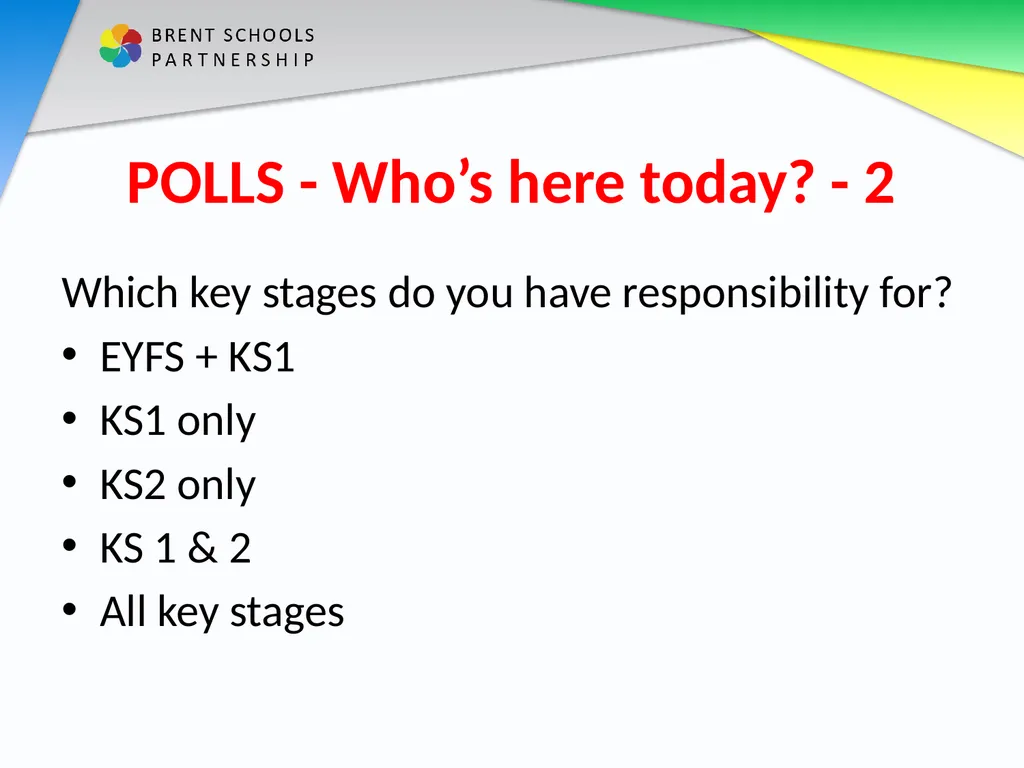 BRENT SCHOOLS
PARTNERSHIP

POLLS - Who’s here today? - 2

Which key stages do you have responsibility for?
• EYFS + KS1
• KS1 only
• KS2 only
• KS 1 & 2
• All key stages